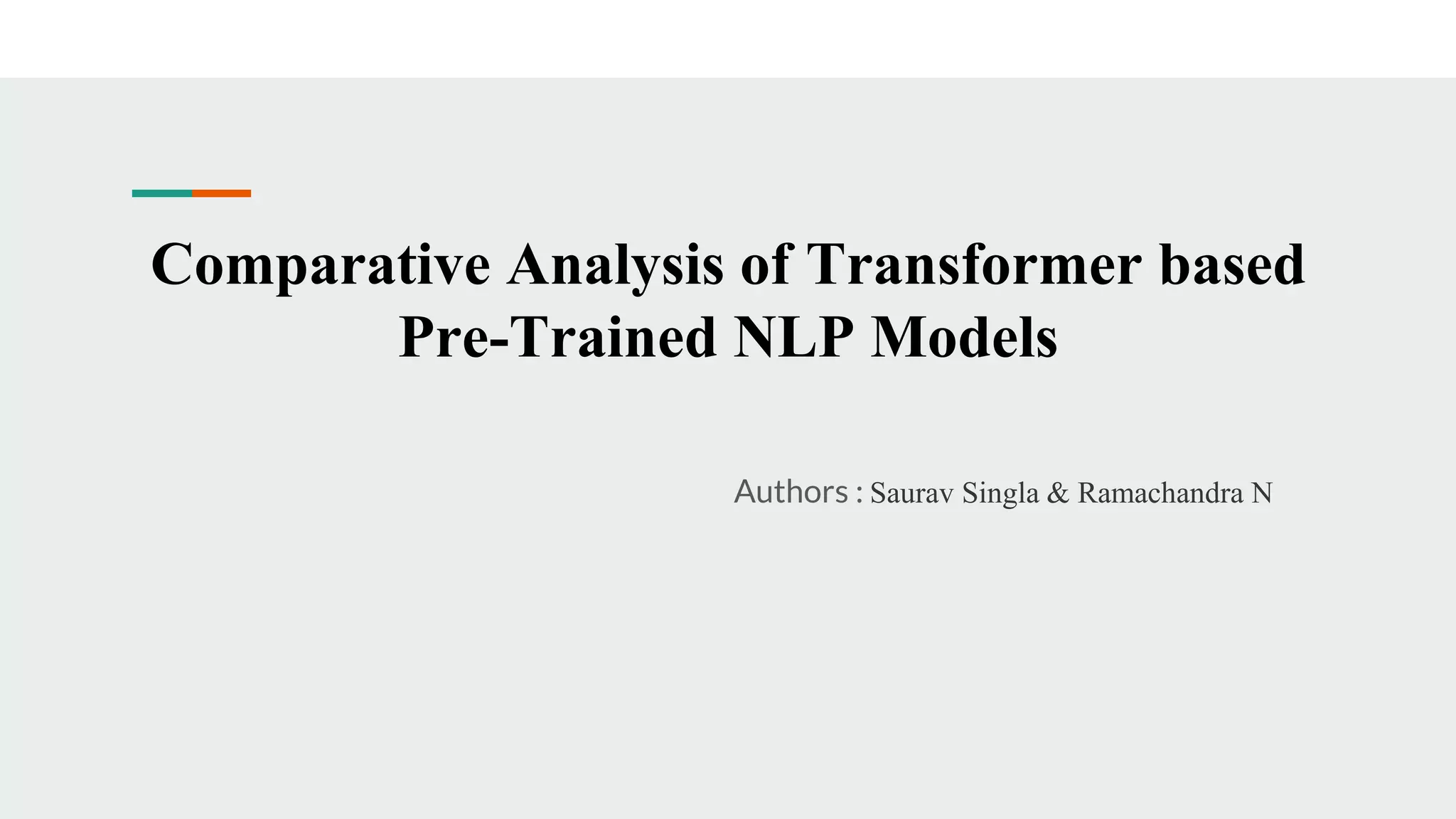 Comparative Analysis of Transformer based Pre-Trained NLP Models

Authors : Saurav Singla & Ramachandra N